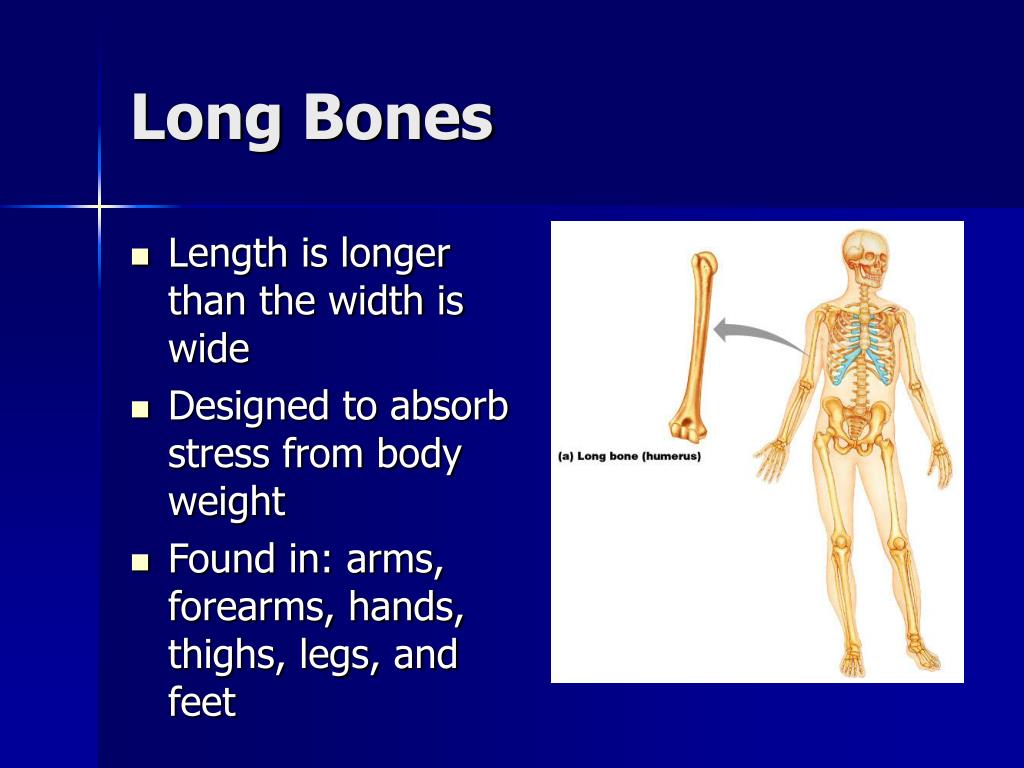 Long Bones

- Length is longer than the width is wide
- Designed to absorb stress from body weight
- Found in: arms, forearms, hands, thighs, legs, and feet

(a) Long bone (humerus)